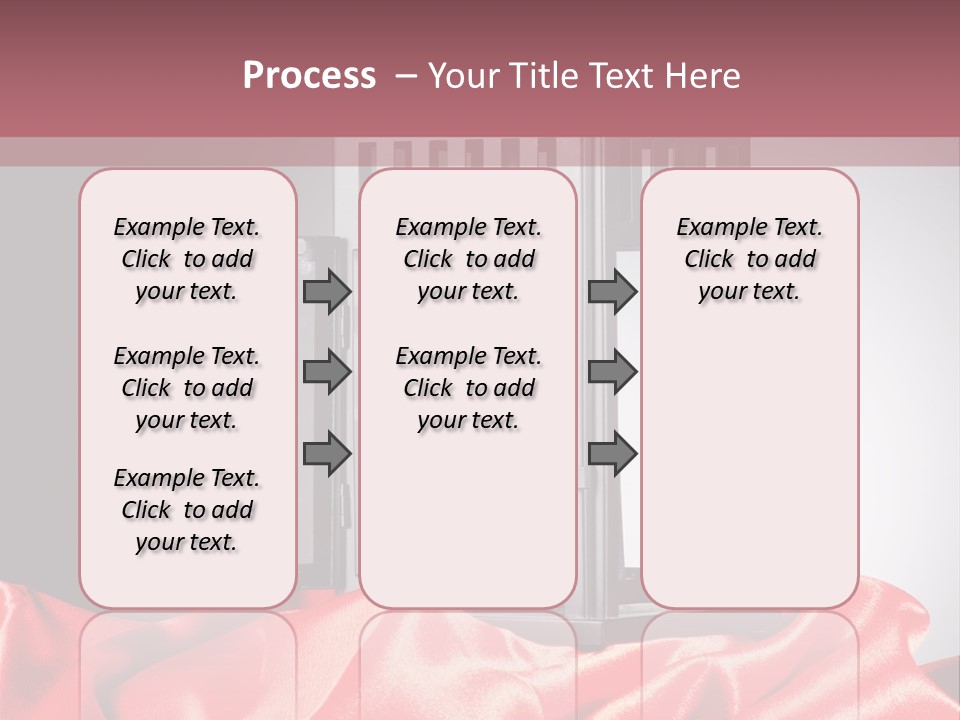 Process – Your Title Text Here

Example Text. Click to add your text.

Example Text. Click to add your text.

Example Text. Click to add your text.

Example Text. Click to add your text.

Example Text. Click to add your text.

Example Text. Click to add your text.